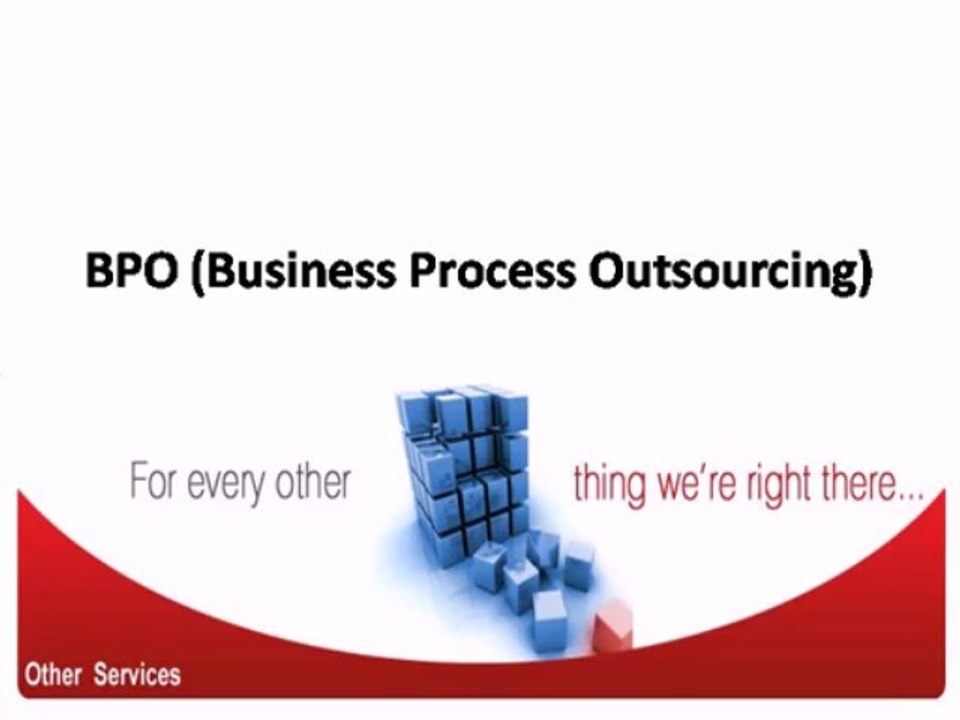 BPO (Business Process Outsourcing)

For every other

thing we're right there...

Other Services